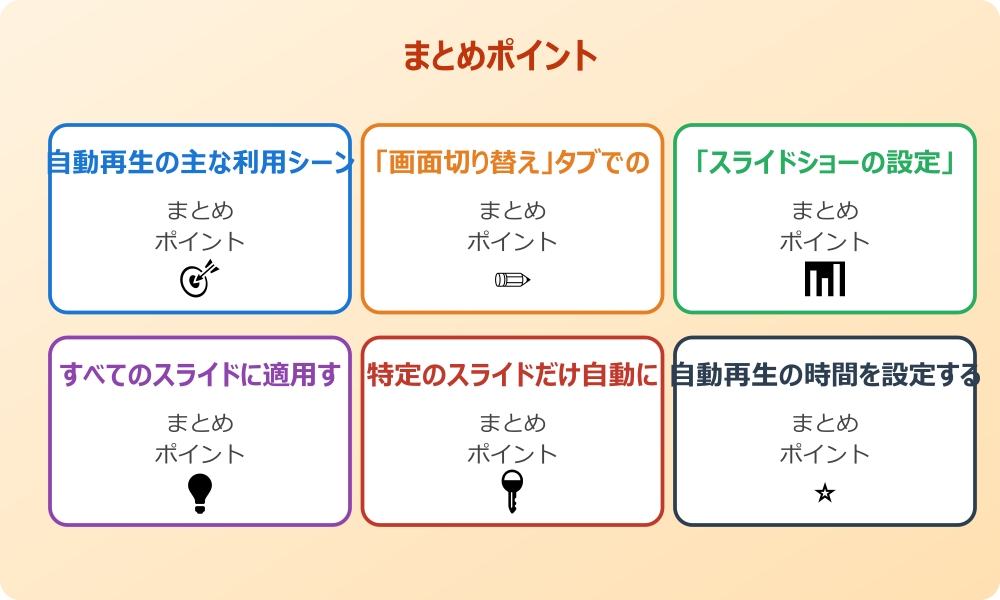 まとめポイント

自動再生の主な利用シーン

まとめ
ポイント

「画面切り替え」タブでの

まとめ
ポイント

「スライドショーの設定」

まとめ
ポイント

すべてのスライドに適用す

まとめ
ポイント

特定のスライドだけ自動に

まとめ
ポイント

自動再生の時間を設定する

まとめ
ポイント

☆